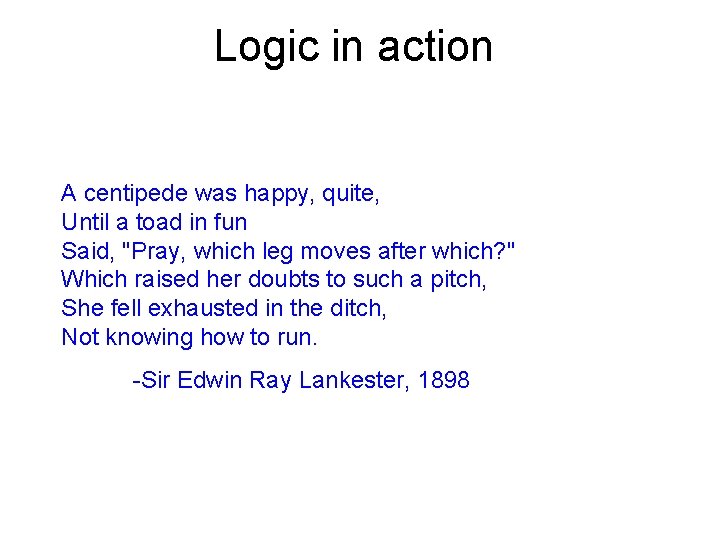 Logic in action

A centipede was happy, quite,
Until a toad in fun
Said, "Pray, which leg moves after which?"
Which raised her doubts to such a pitch,
She fell exhausted in the ditch,
Not knowing how to run.

-Sir Edwin Ray Lankester, 1898